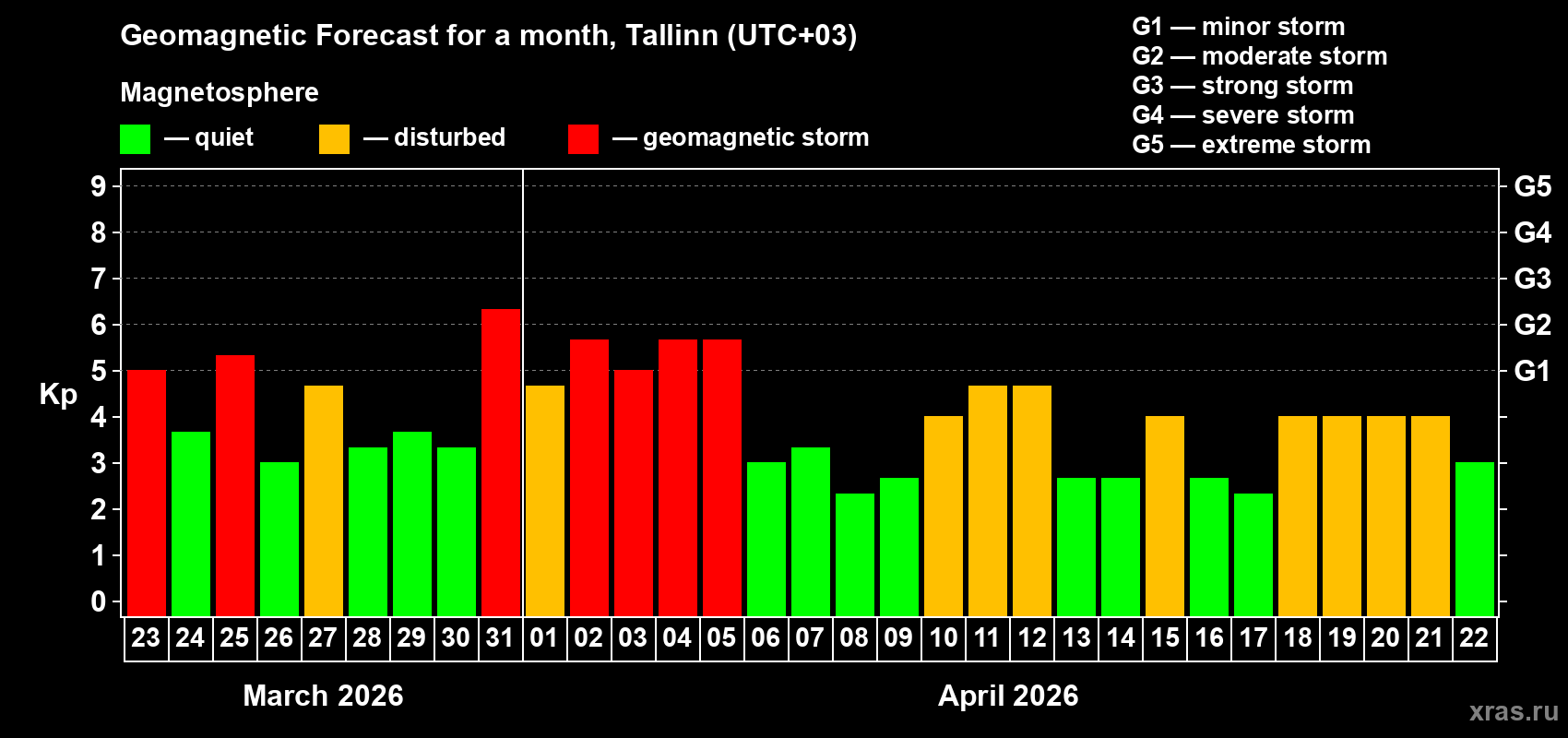 Geomagnetic Forecast for a month, Tallinn (UTC+03)

Magnetosphere

— quiet — disturbed — geomagnetic storm

G1 — minor storm
G2 — moderate storm
G3 — strong storm
G4 — severe storm
G5 — extreme storm

Kp

9
8
7
6
5
4
3
2
1
0

G5
G4
G3
G2
G1

23 24 25 26 27 28 29 30 31 01 02 03 04 05 06 07 08 09 10 11 12 13 14 15 16 17 18 19 20 21 22

March 2026

April 2026

xras.ru